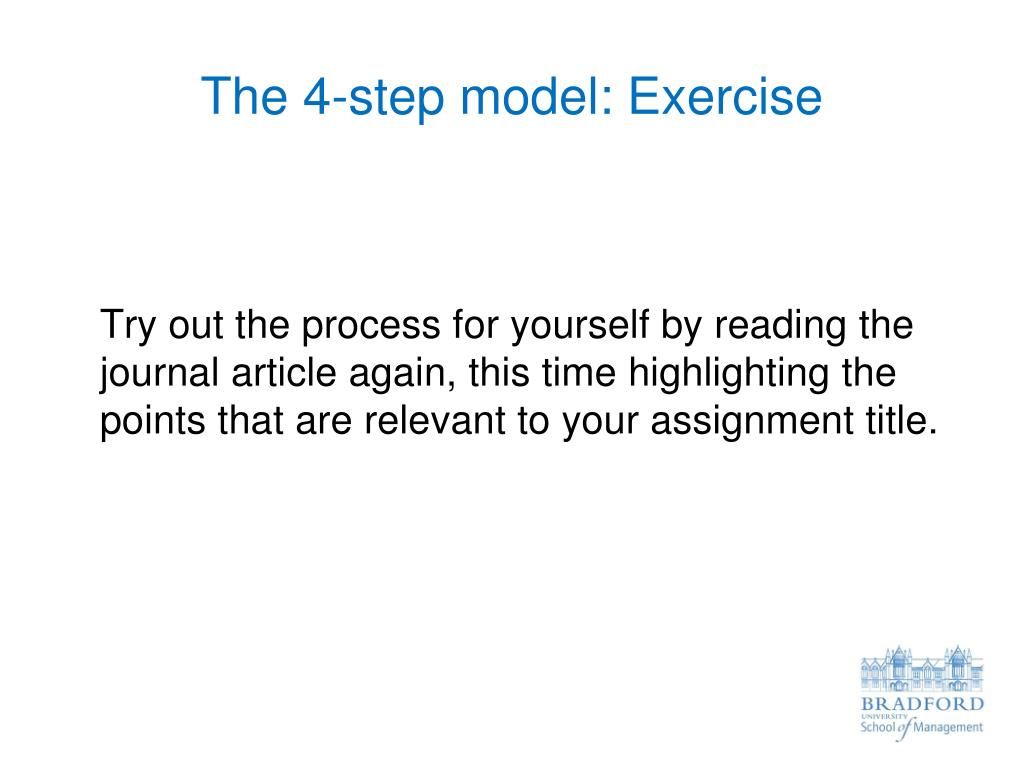 The 4-step model: Exercise

Try out the process for yourself by reading the journal article again, this time highlighting the points that are relevant to your assignment title.

BRADFORD
UNIVERSITY
School of Management